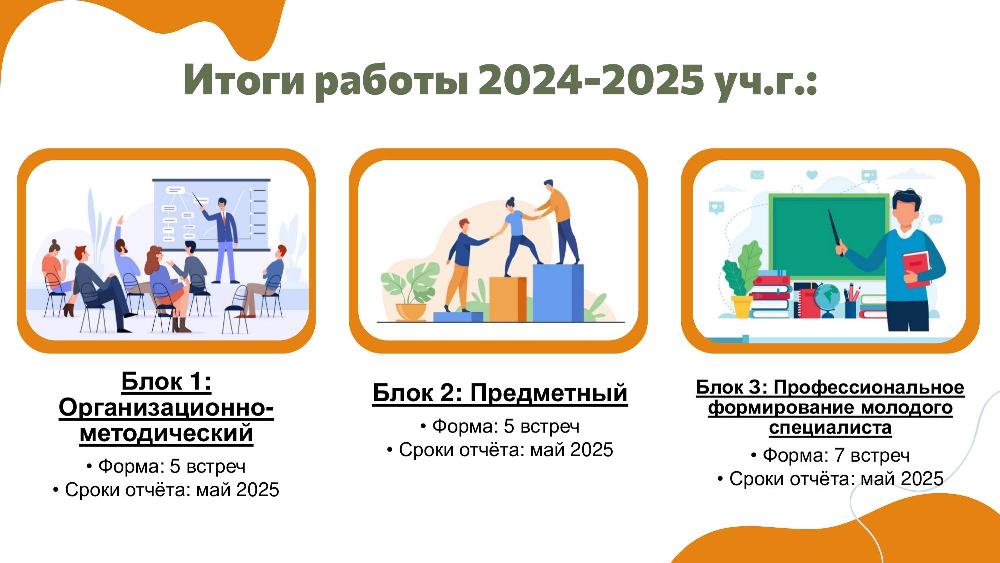 Итоги работы 2024-2025 уч.г.:

Блок 1: Организационно-методический

• Форма: 5 встреч
• Сроки отчёта: май 2025

Блок 2: Предметный

• Форма: 5 встреч
• Сроки отчёта: май 2025

Блок 3: Профессиональное формирование молодого специалиста

• Форма: 7 встреч
• Сроки отчёта: май 2025